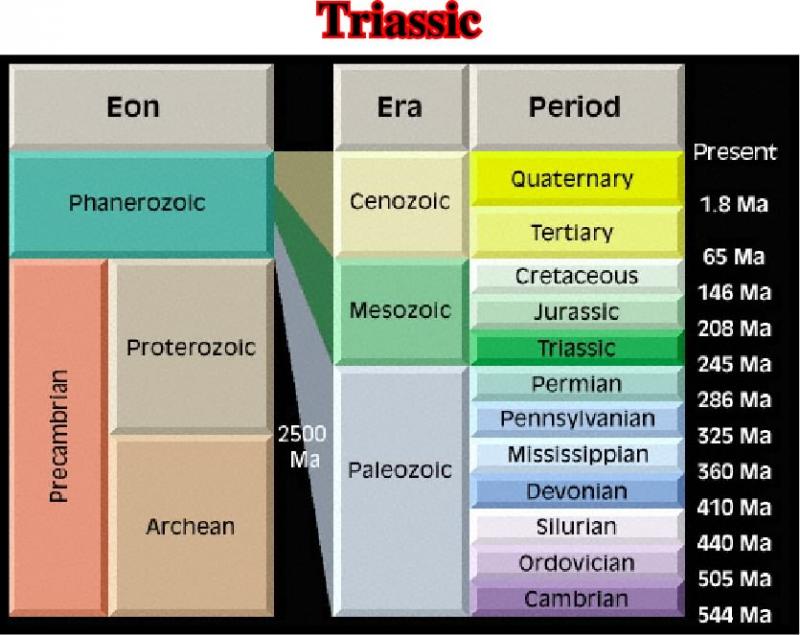 Triassic

Eon

Phanerozoic

Precambrian

Proterozoic

Archean

2500 Ma

Era

Cenozoic

Mesozoic

Paleozoic

Period

Quaternary

Tertiary

Cretaceous

Jurassic

Triassic

Permian

Pennsylvanian

Mississippian

Devonian

Silurian

Ordovician

Cambrian

Present

1.8 Ma

65 Ma

146 Ma

208 Ma

245 Ma

286 Ma

325 Ma

360 Ma

410 Ma

440 Ma

505 Ma

544 Ma